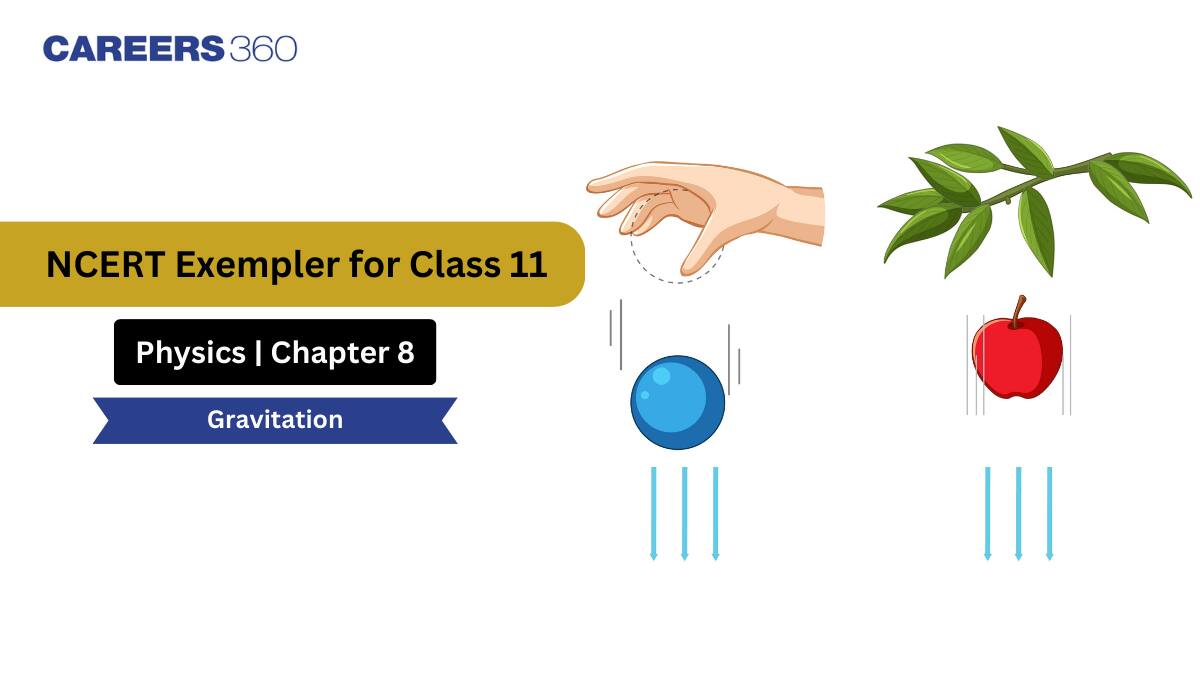 CAREERS360

NCERT Exempler for Class 11

Physics | Chapter 8

Gravitation